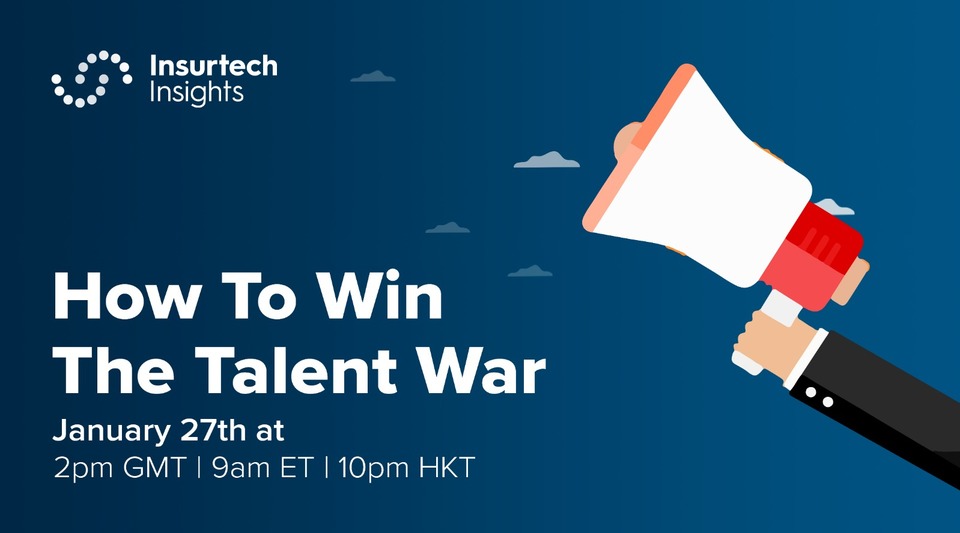 Insurtech Insights

How To Win The Talent War

January 27th at

2pm GMT | 9am ET | 10pm HKT